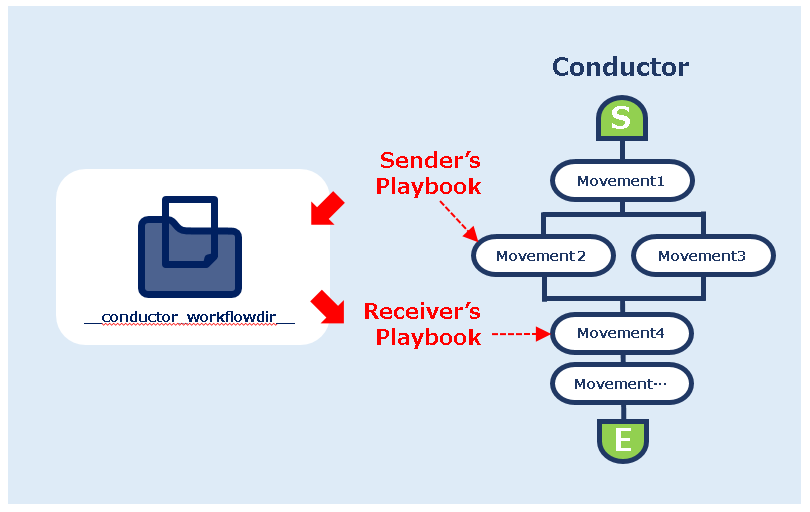 __conductor_workflowdir__

Sender's Playbook

Receiver's Playbook

Conductor

S

Movement1

Movement2

Movement3

Movement4

Movement…

E